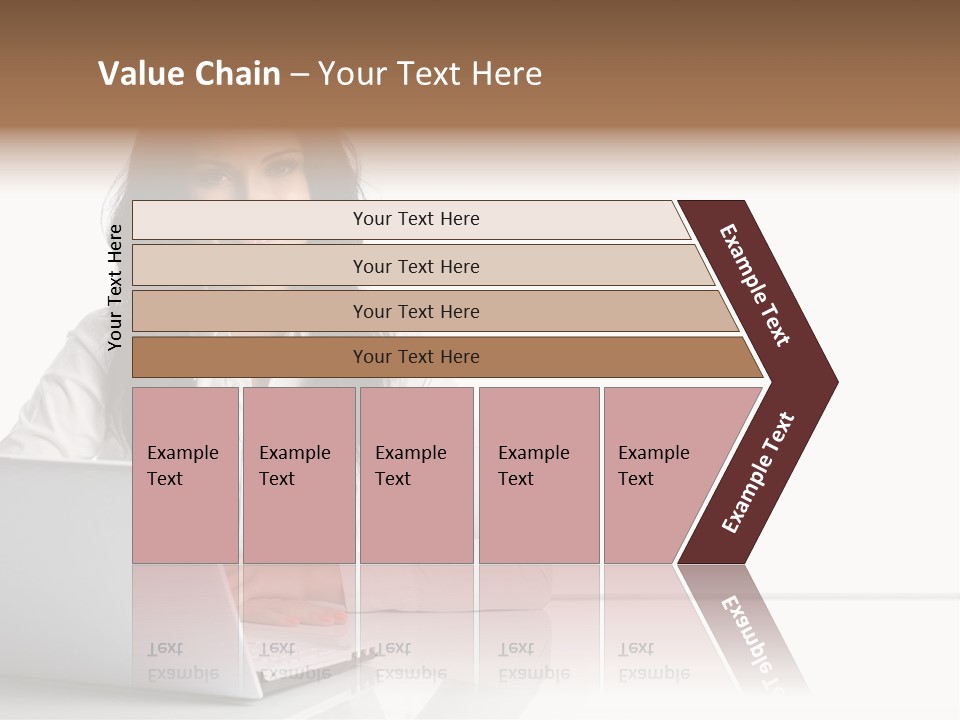 Value Chain – Your Text Here

Your Text Here

Your Text Here

Your Text Here

Your Text Here

Your Text Here

Example Text

Example Text

Example Text

Example Text

Example Text

Example Text

Example Text